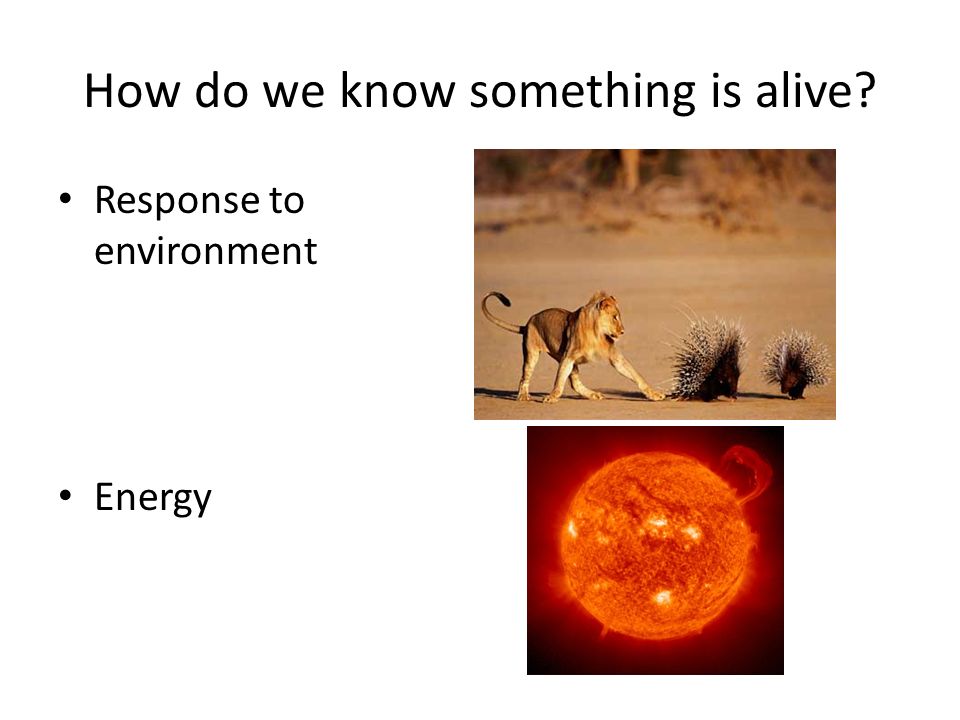 How do we know something is alive?

• Response to environment

• Energy